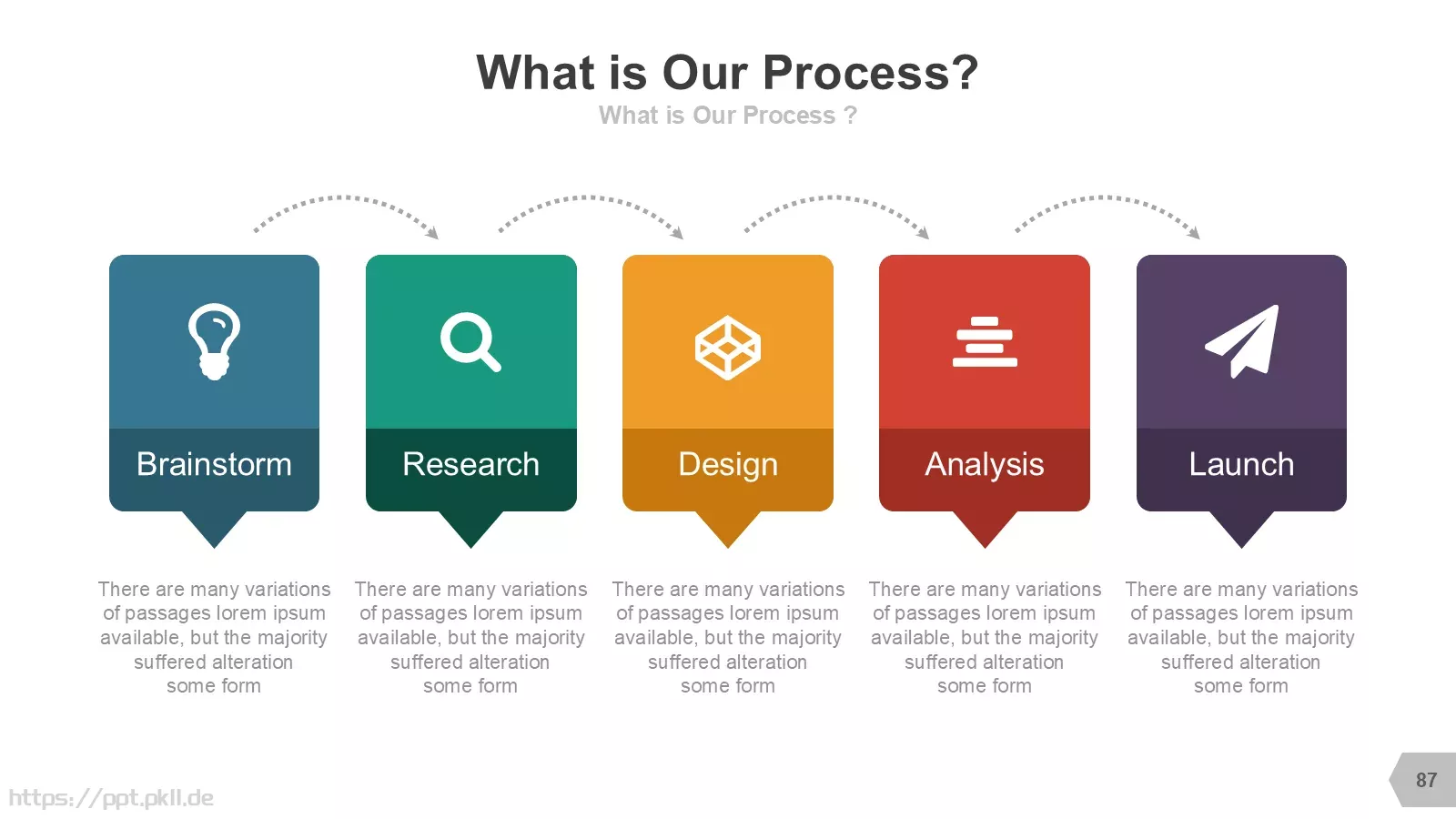 What is Our Process?

What is Our Process ?

Brainstorm

There are many variations of passages lorem ipsum available, but the majority suffered alteration some form

Research

There are many variations of passages lorem ipsum available, but the majority suffered alteration some form

Design

There are many variations of passages lorem ipsum available, but the majority suffered alteration some form

Analysis

There are many variations of passages lorem ipsum available, but the majority suffered alteration some form

Launch

There are many variations of passages lorem ipsum available, but the majority suffered alteration some form

https://ppt.pkll.de

87